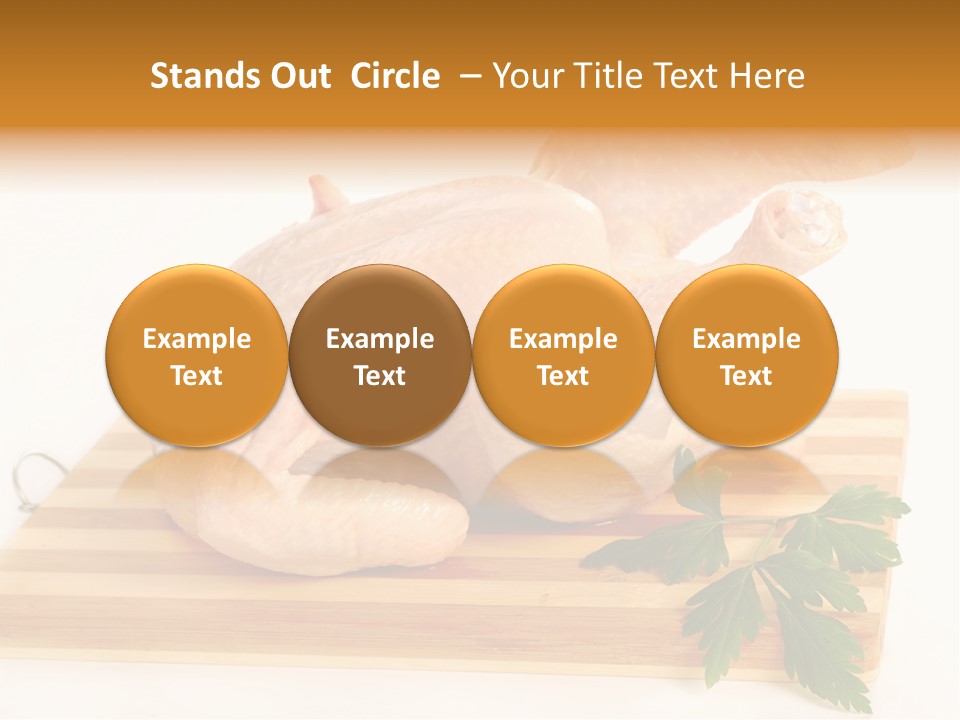 Stands Out  Circle  – Your Title Text Here

Example Text

Example Text

Example Text

Example Text